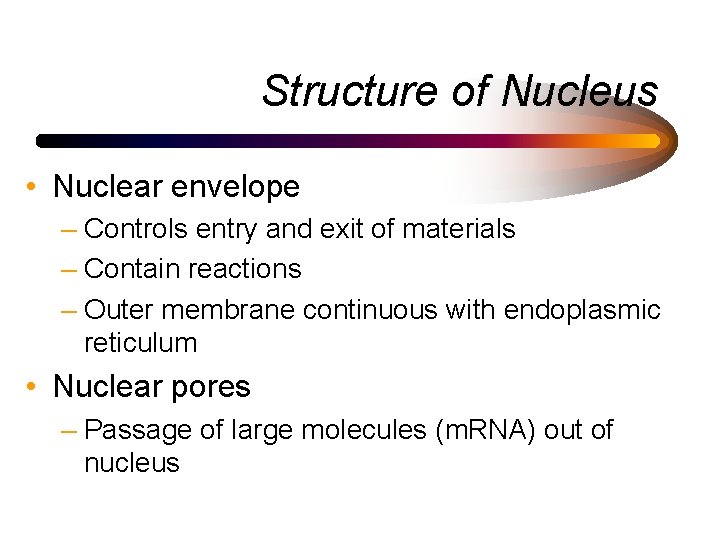 Structure of Nucleus

• Nuclear envelope
– Controls entry and exit of materials
– Contain reactions
– Outer membrane continuous with endoplasmic reticulum

• Nuclear pores
– Passage of large molecules (mRNA) out of nucleus